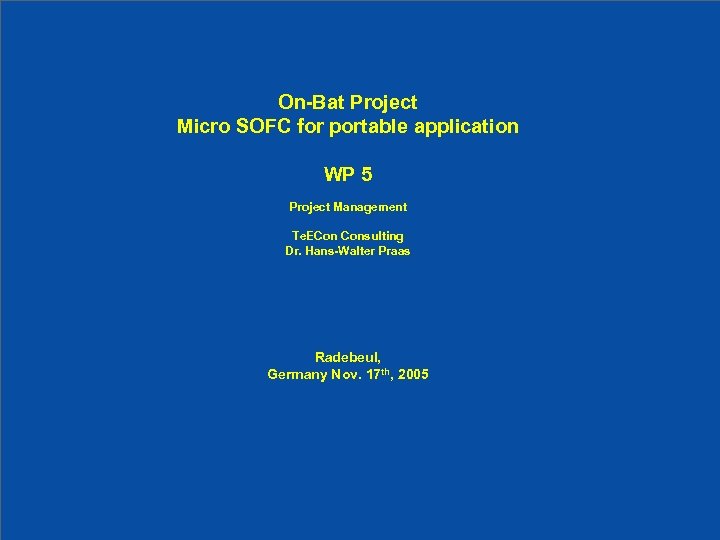 On-Bat Project
Micro SOFC for portable application

WP 5

Project Management

TeECon Consulting
Dr. Hans-Walter Praas

Radebeul,
Germany Nov. 17$^{th}$, 2005